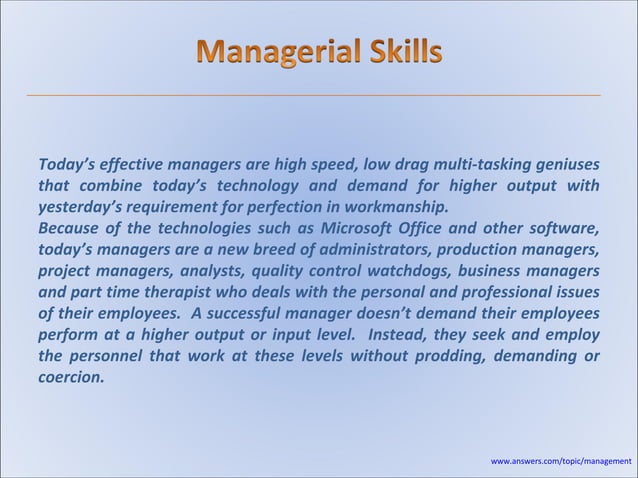 Managerial Skills

Today's effective managers are high speed, low drag multi-tasking geniuses that combine today's technology and demand for higher output with yesterday's requirement for perfection in workmanship.
Because of the technologies such as Microsoft Office and other software, today's managers are a new breed of administrators, production managers, project managers, analysts, quality control watchdogs, business managers and part time therapist who deals with the personal and professional issues of their employees. A successful manager doesn't demand their employees perform at a higher output or input level. Instead, they seek and employ the personnel that work at these levels without prodding, demanding or coercion.

www.answers.com/topic/management